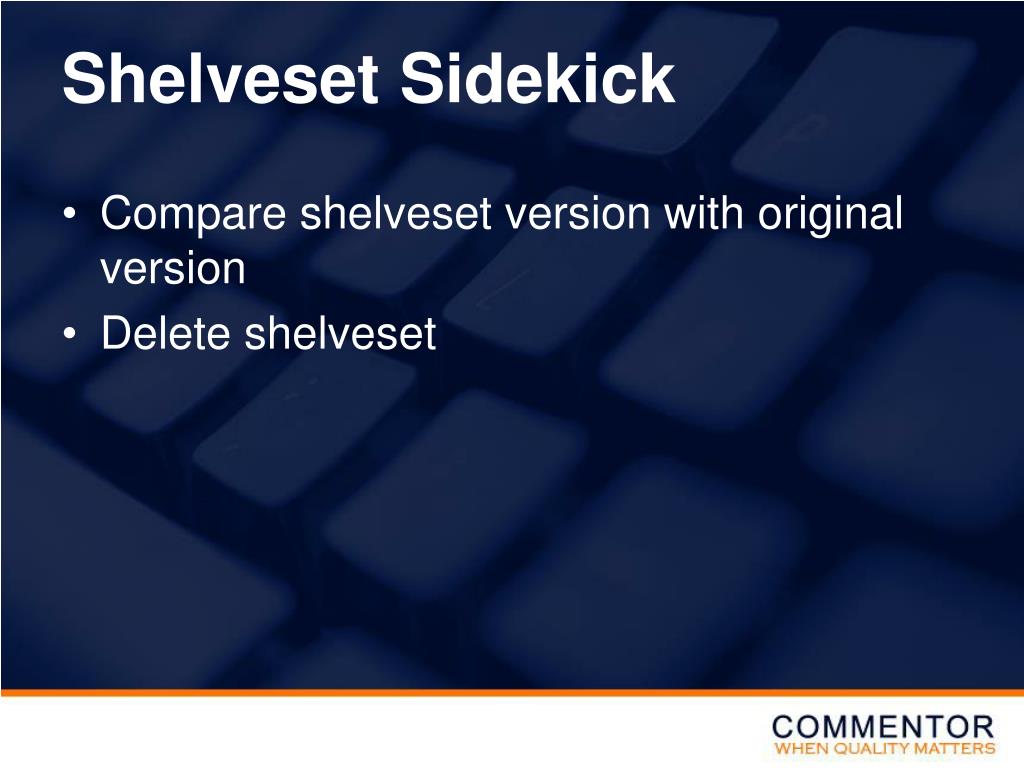 Shelveset Sidekick

• Compare shelveset version with original version
• Delete shelveset

COMMENTOR
WHEN QUALITY MATTERS